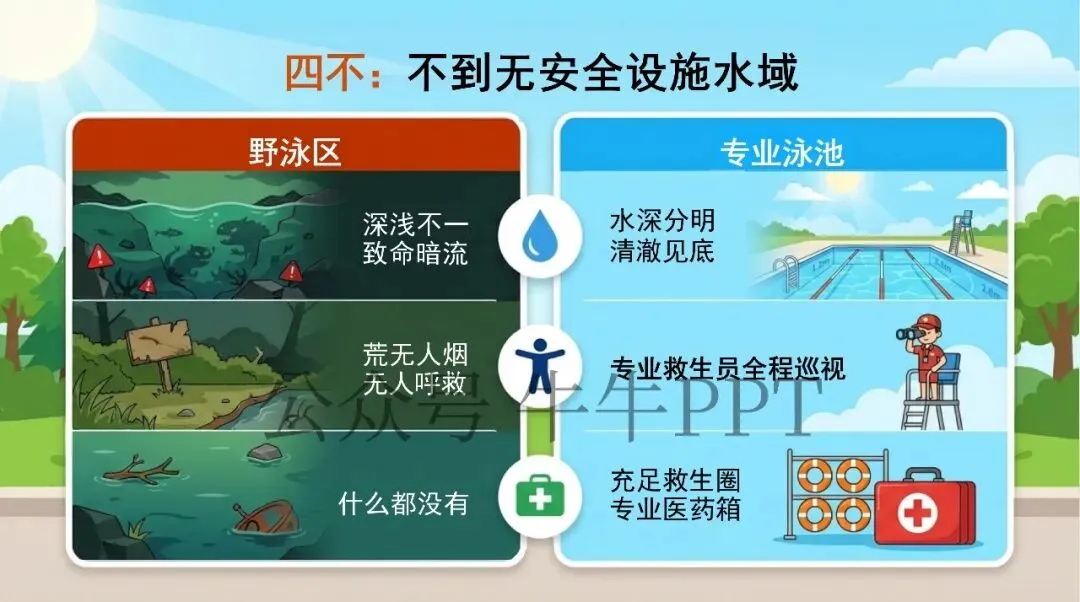 四不：不到无安全设施水域

野泳区

深浅不一
致命暗流

荒无人烟
无人呼救

什么都没有

专业泳池

水深分明
清澈见底

专业救生员全程巡视

充足救生圈
专业医药箱

公众号 牛牛PPT